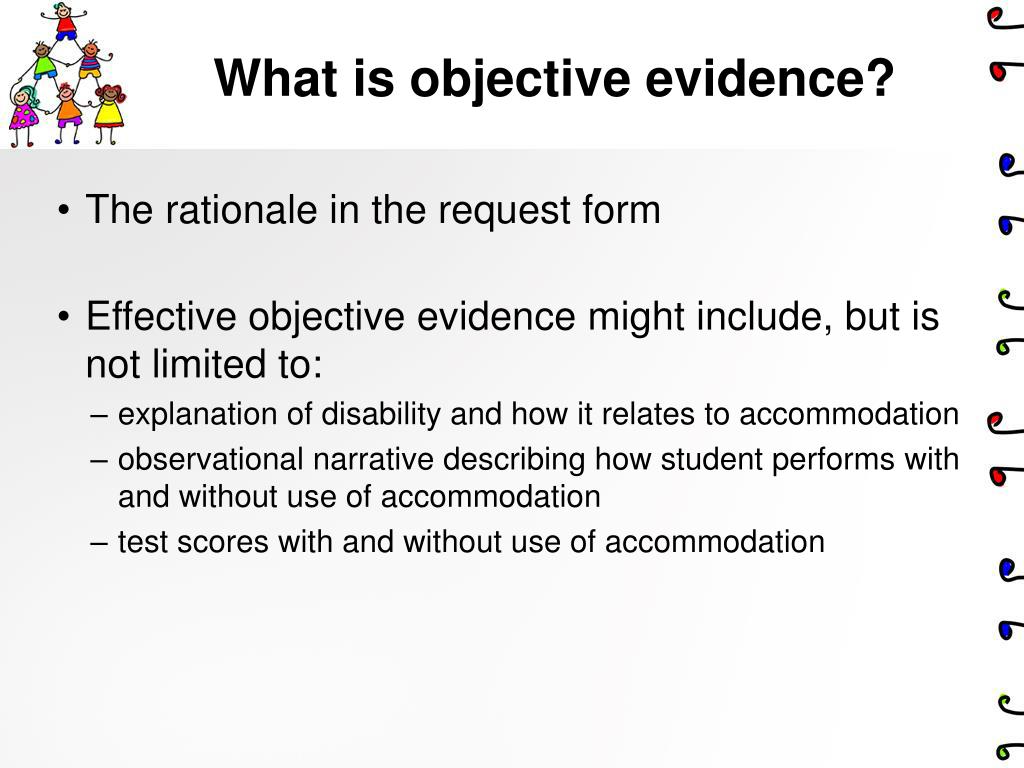 What is objective evidence?

• The rationale in the request form

• Effective objective evidence might include, but is not limited to:
– explanation of disability and how it relates to accommodation
– observational narrative describing how student performs with and without use of accommodation
– test scores with and without use of accommodation